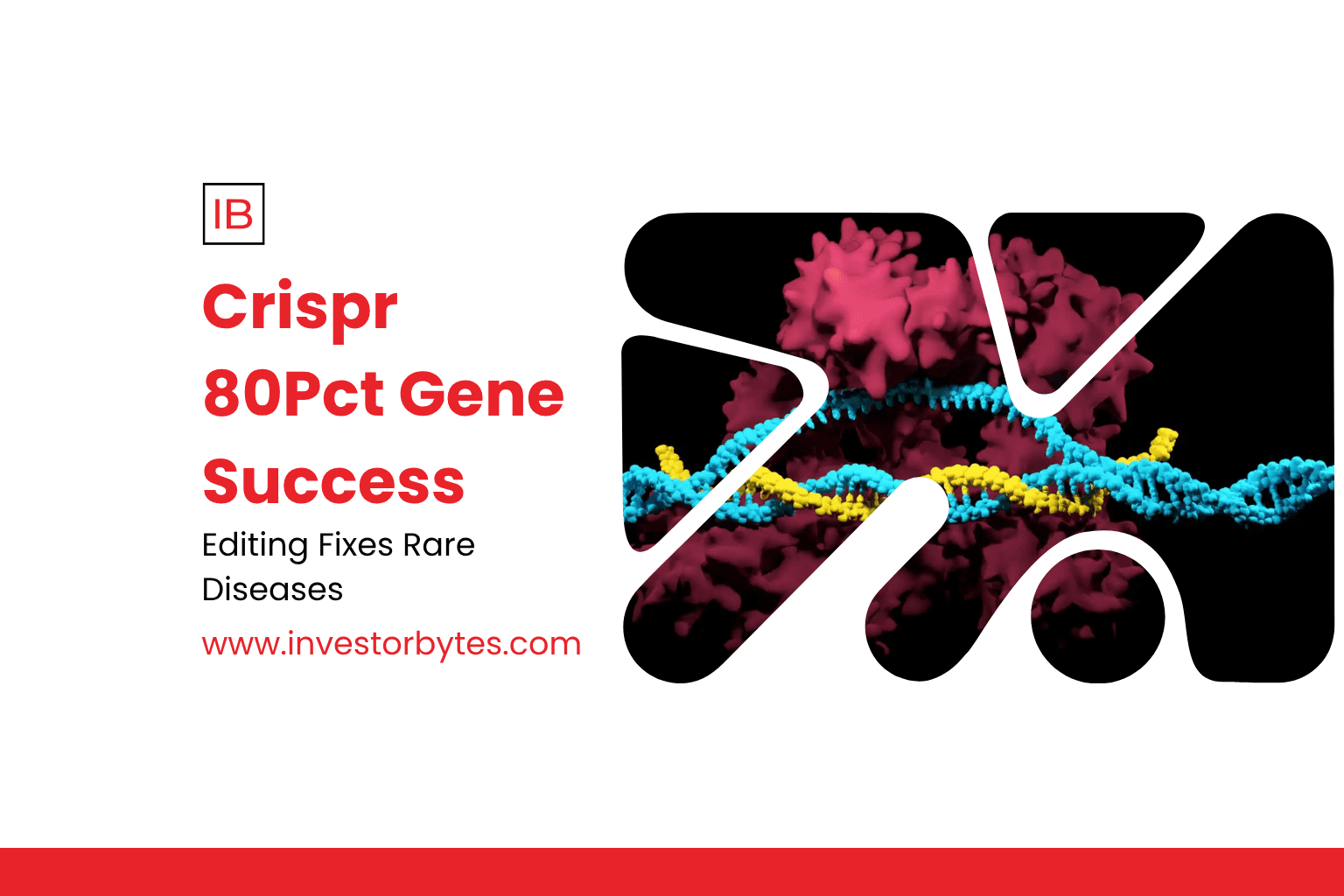 IB

Crispr 80Pct Gene Success

Editing Fixes Rare Diseases

www.investorbytes.com